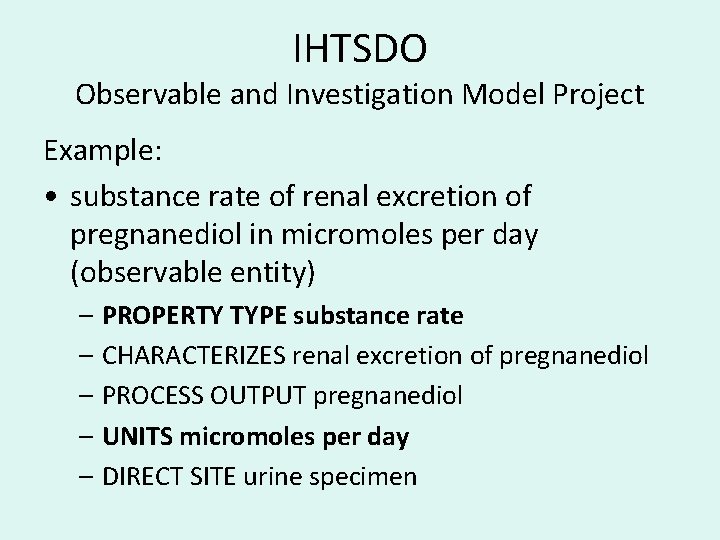 IHTSDO
Observable and Investigation Model Project

Example:

• substance rate of renal excretion of pregnanediol in micromoles per day (observable entity)
  – PROPERTY TYPE substance rate
  – CHARACTERIZES renal excretion of pregnanediol
  – PROCESS OUTPUT pregnanediol
  – UNITS micromoles per day
  – DIRECT SITE urine specimen